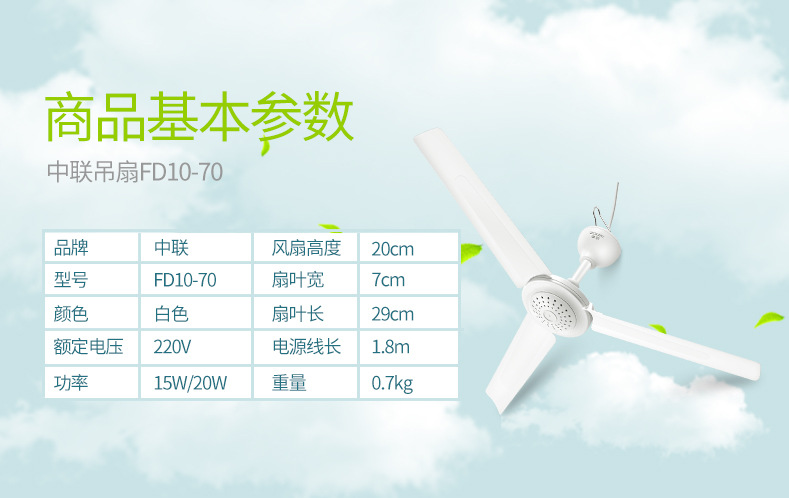 商品基本参数

中联吊扇FD10-70

| 品牌 | 中联 | 风扇高度 | 20cm |
|---|---|---|---|
| 型号 | FD10-70 | 扇叶宽 | 7cm |
| 颜色 | 白色 | 扇叶长 | 29cm |
| 额定电压 | 220V | 电源线长 | 1.8m |
| 功率 | 15W/20W | 重量 | 0.7kg |